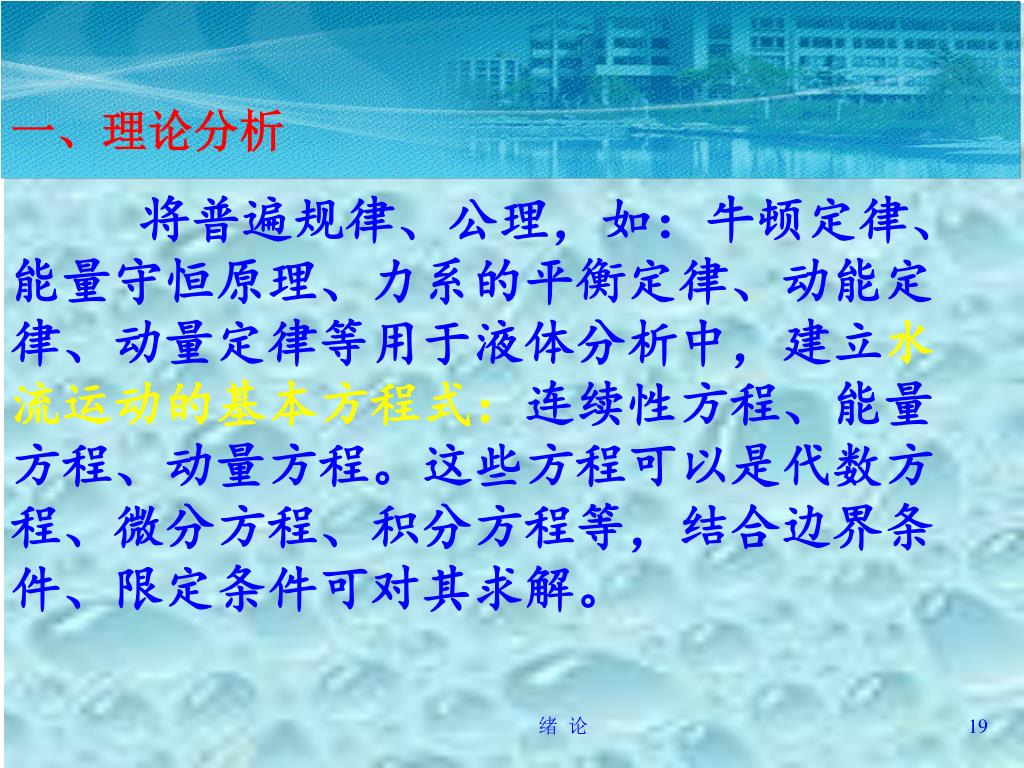 一、理论分析

将普遍规律、公理，如：牛顿定律、能量守恒原理、力系的平衡定律、动能定律、动量定律等用于液体分析中，建立水流运动的基本方程式：连续性方程、能量方程、动量方程。这些方程可以是代数方程、微分方程、积分方程等，结合边界条件、限定条件可对其求解。

绪 论

19